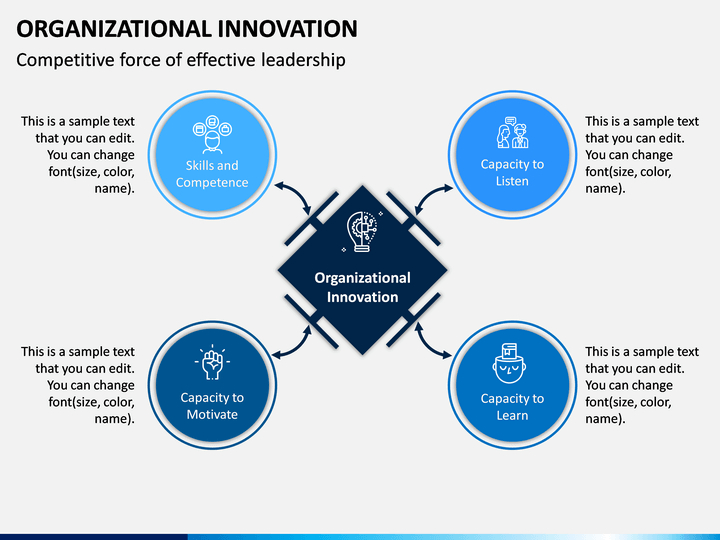 ORGANIZATIONAL INNOVATION

Competitive force of effective leadership

This is a sample text that you can edit. You can change font(size, color, name).

Skills and Competence

Capacity to Listen

This is a sample text that you can edit. You can change font(size, color, name).

Organizational Innovation

This is a sample text that you can edit. You can change font(size, color, name).

Capacity to Motivate

Capacity to Learn

This is a sample text that you can edit. You can change font(size, color, name).